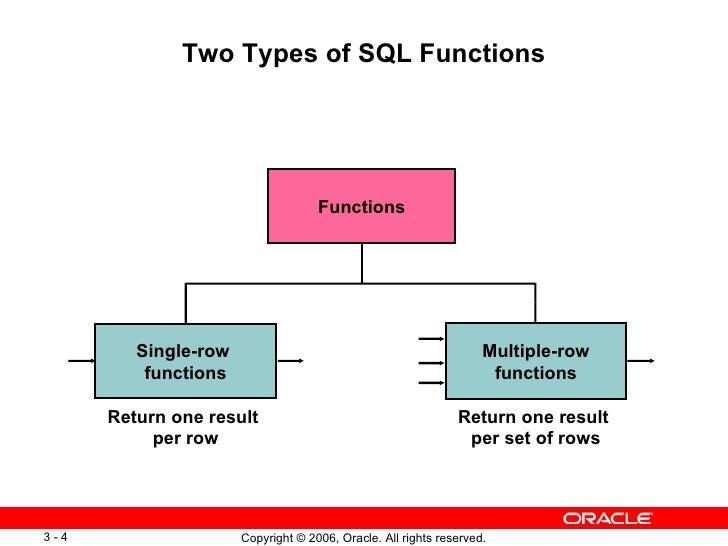 Two Types of SQL Functions

Functions

Single-row functions

Multiple-row functions

Return one result per row

Return one result per set of rows

ORACLE

3 - 4

Copyright © 2006, Oracle. All rights reserved.